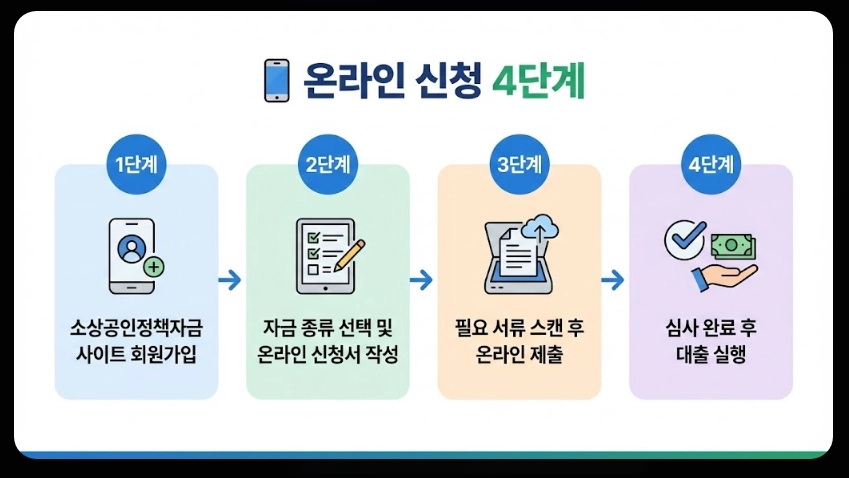 온라인 신청 4단계

1단계

소상공인정책자금 사이트 회원가입

2단계

자금 종류 선택 및 온라인 신청서 작성

3단계

필요 서류 스캔 후 온라인 제출

4단계

심사 완료 후 대출 실행